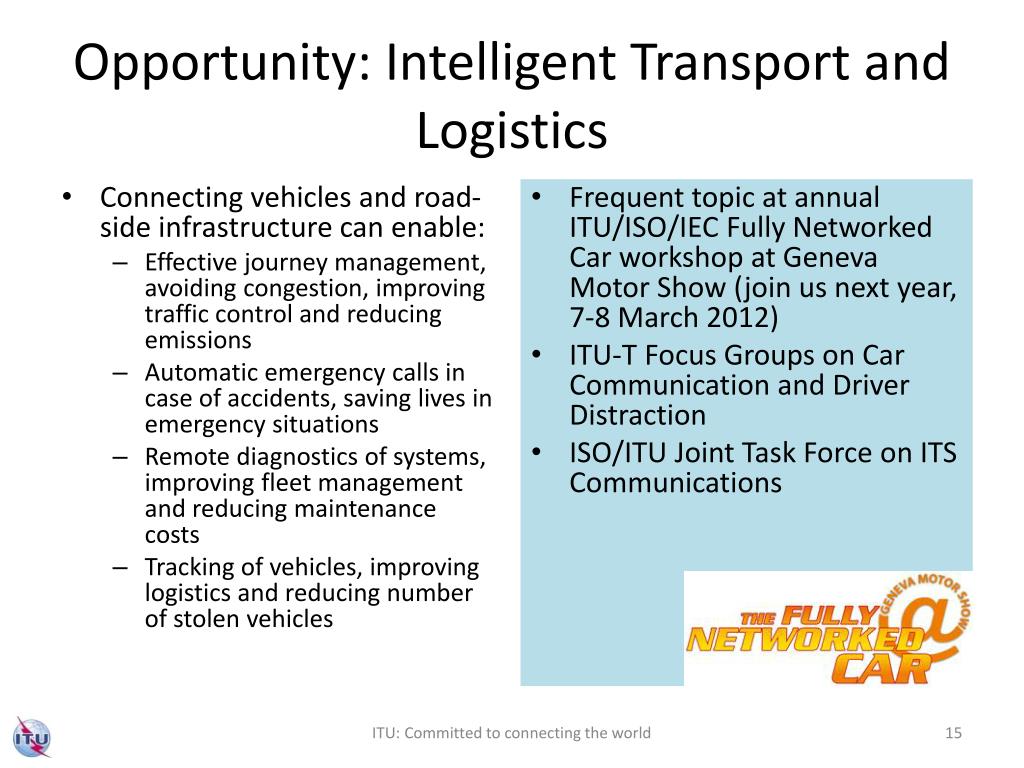 Opportunity: Intelligent Transport and Logistics

• Connecting vehicles and road-side infrastructure can enable:
– Effective journey management, avoiding congestion, improving traffic control and reducing emissions
– Automatic emergency calls in case of accidents, saving lives in emergency situations
– Remote diagnostics of systems, improving fleet management and reducing maintenance costs
– Tracking of vehicles, improving logistics and reducing number of stolen vehicles

• Frequent topic at annual ITU/ISO/IEC Fully Networked Car workshop at Geneva Motor Show (join us next year, 7-8 March 2012)
• ITU-T Focus Groups on Car Communication and Driver Distraction
• ISO/ITU Joint Task Force on ITS Communications

THE FULLY NETWORKED CAR @ GENEVA MOTOR SHOW

ITU

ITU: Committed to connecting the world

15